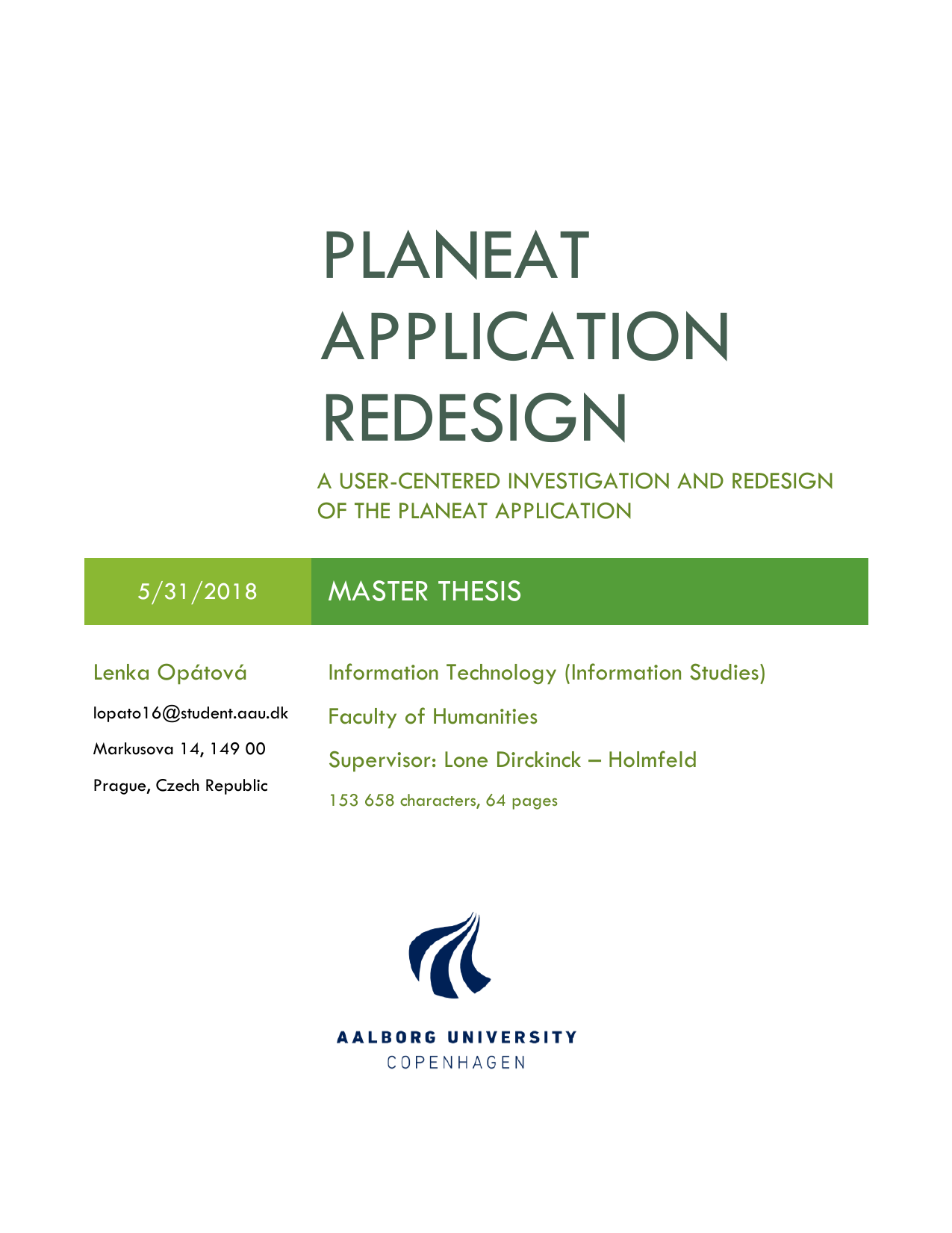 PLANEAT APPLICATION REDESIGN

A USER-CENTERED INVESTIGATION AND REDESIGN OF THE PLANEAT APPLICATION

5/31/2018

MASTER THESIS

Lenka Opátová

lopato16@student.aau.dk

Markusova 14, 149 00

Prague, Czech Republic

Information Technology (Information Studies)

Faculty of Humanities

Supervisor: Lone Dirckinck – Holmfeld

153 658 characters, 64 pages

AALBORG UNIVERSITY
COPENHAGEN